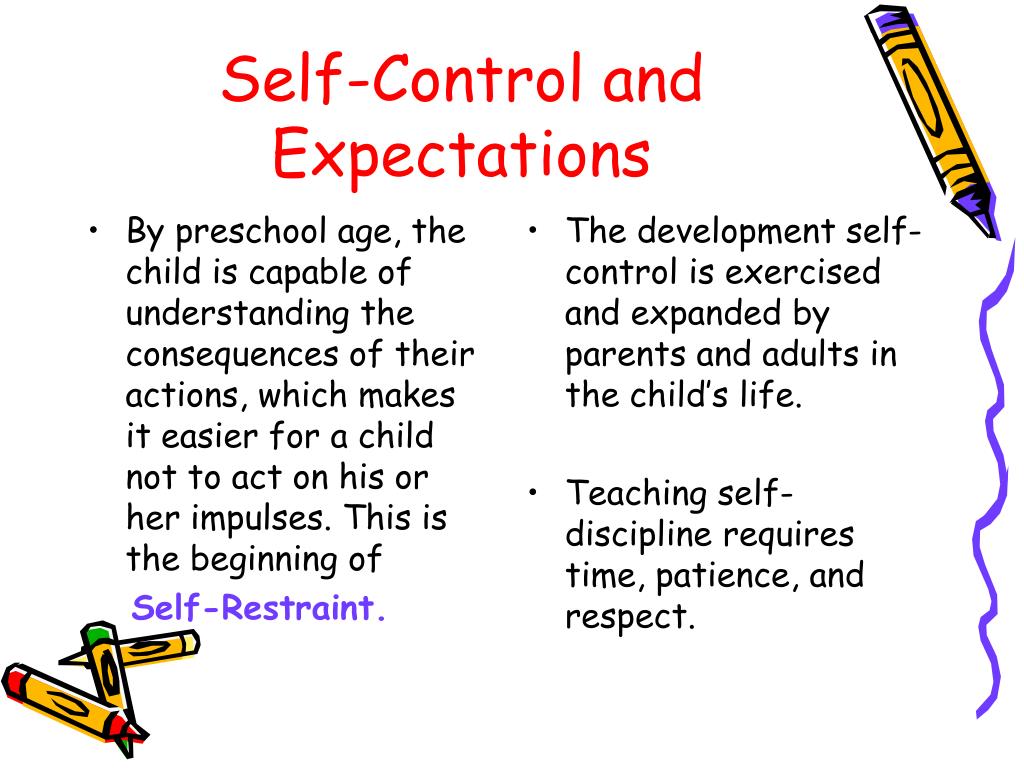 Self-Control and Expectations

• By preschool age, the child is capable of understanding the consequences of their actions, which makes it easier for a child not to act on his or her impulses. This is the beginning of

Self-Restraint.

• The development self-control is exercised and expanded by parents and adults in the child's life.

• Teaching self-discipline requires time, patience, and respect.